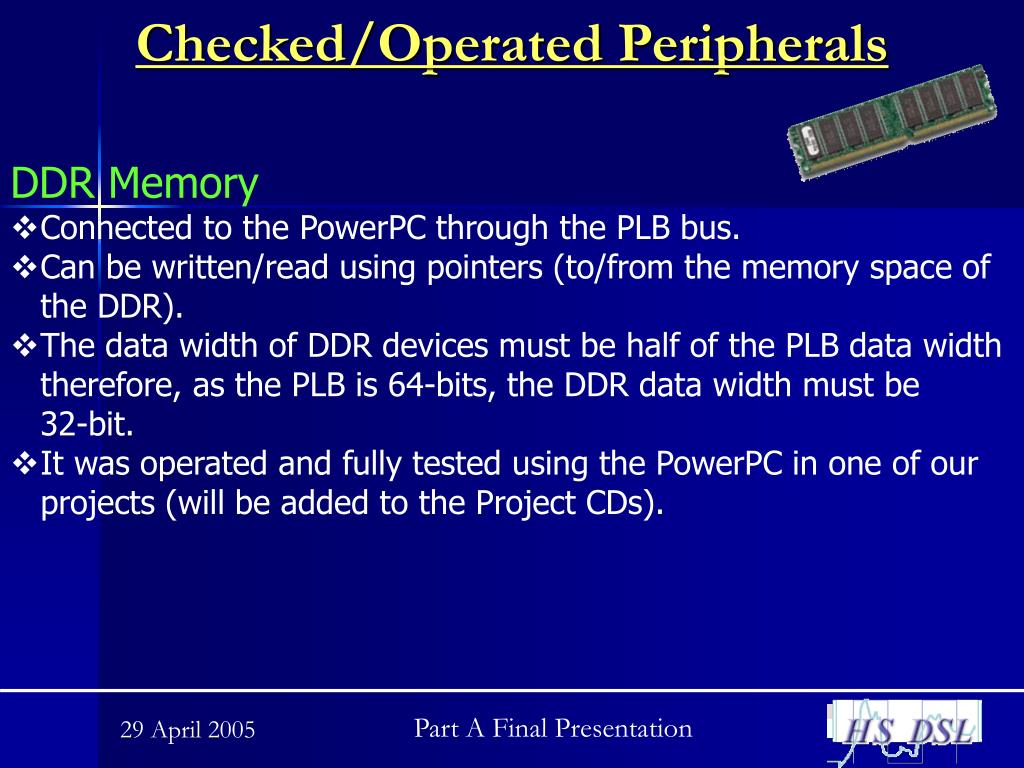 Checked/Operated Peripherals

DDR Memory

❖Connected to the PowerPC through the PLB bus.
❖Can be written/read using pointers (to/from the memory space of the DDR).
❖The data width of DDR devices must be half of the PLB data width therefore, as the PLB is 64-bits, the DDR data width must be 32-bit.
❖It was operated and fully tested using the PowerPC in one of our projects (will be added to the Project CDs).

29 April 2005

Part A Final Presentation

HS DSL